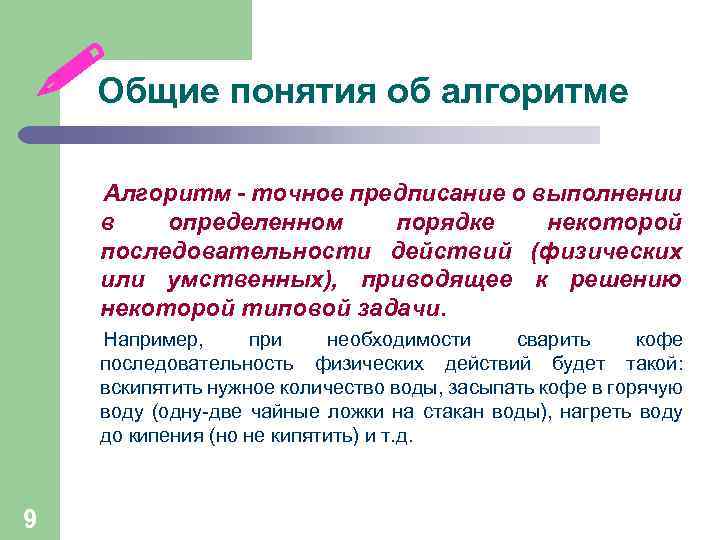 Общие понятия об алгоритме

Алгоритм - точное предписание о выполнении в определенном порядке некоторой последовательности действий (физических или умственных), приводящее к решению некоторой типовой задачи.

Например, при необходимости сварить кофе последовательность физических действий будет такой: вскипятить нужное количество воды, засыпать кофе в горячую воду (одну-две чайные ложки на стакан воды), нагреть воду до кипения (но не кипятить) и т.д.

9